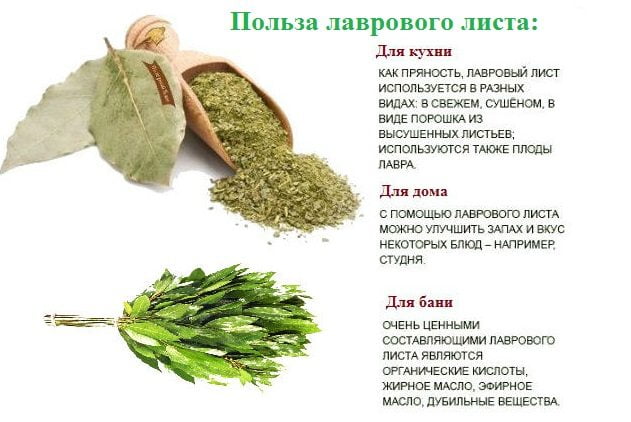 Польза лаврового листа:

Для кухни

КАК ПРЯНОСТЬ, ЛАВРОВЫЙ ЛИСТ ИСПОЛЬЗУЕТСЯ В РАЗНЫХ ВИДАХ: В СВЕЖЕМ, СУШЁНОМ, В ВИДЕ ПОРОШКА ИЗ ВЫСУШЕННЫХ ЛИСТЬЕВ; ИСПОЛЬЗУЮТСЯ ТАКЖЕ ПЛОДЫ ЛАВРА.

Для дома

С ПОМОЩЬЮ ЛАВРОВОГО ЛИСТА МОЖНО УЛУЧШИТЬ ЗАПАХ И ВКУС НЕКОТОРЫХ БЛЮД – НАПРИМЕР, СТУДНЯ.

Для бани

ОЧЕНЬ ЦЕННЫМИ СОСТАВЛЯЮЩИМИ ЛАВРОВОГО ЛИСТА ЯВЛЯЮТСЯ ОРГАНИЧЕСКИЕ КИСЛОТЫ, ЖИРНОЕ МАСЛО, ЭФИРНОЕ МАСЛО, ДУБИЛЬНЫЕ ВЕЩЕСТВА.